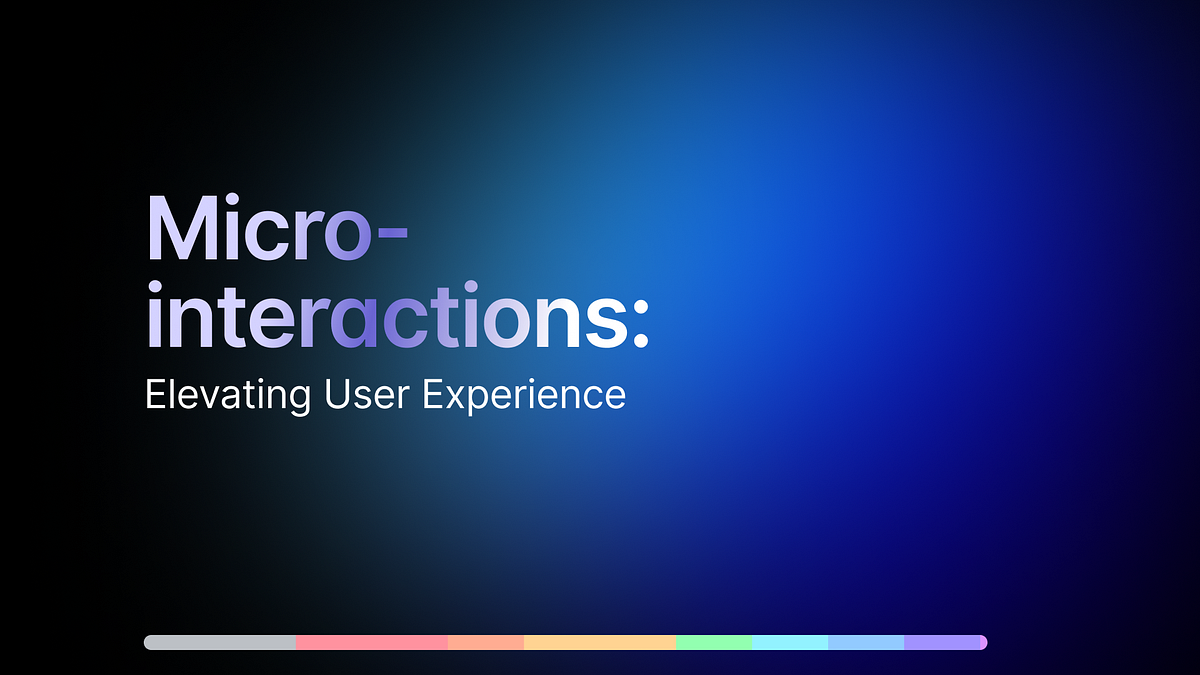 Micro-interactions:
Elevating User Experience